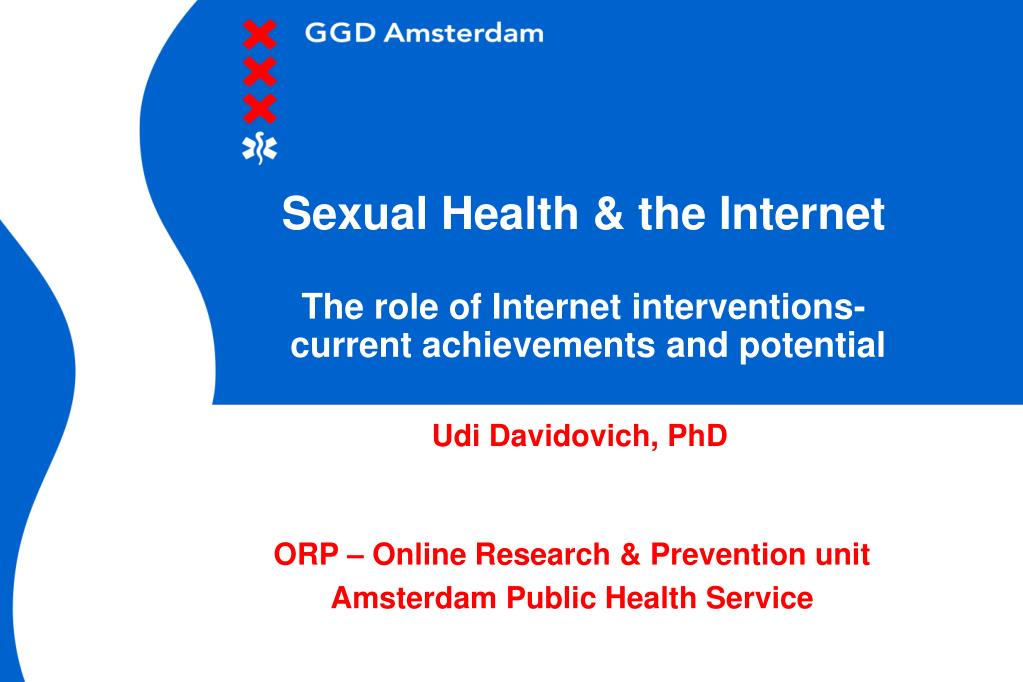 GGD Amsterdam

Sexual Health & the Internet

The role of Internet interventions- current achievements and potential

Udi Davidovich, PhD

ORP – Online Research & Prevention unit
Amsterdam Public Health Service